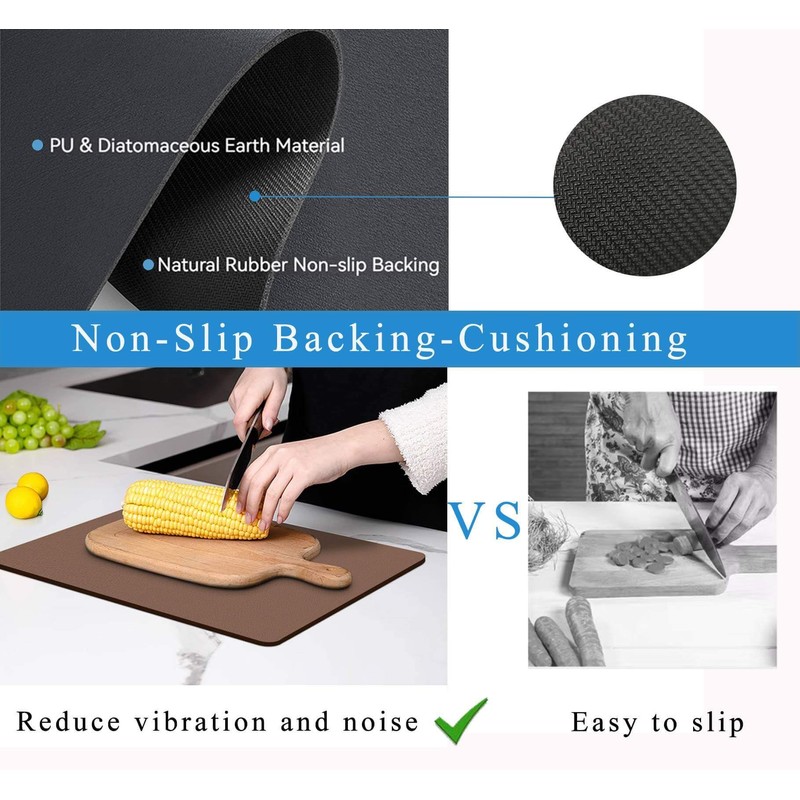 PU & Diatomaceous Earth Material

Natural Rubber Non-slip Backing

Non-Slip Backing-Cushioning

VS

Reduce vibration and noise

Easy to slip